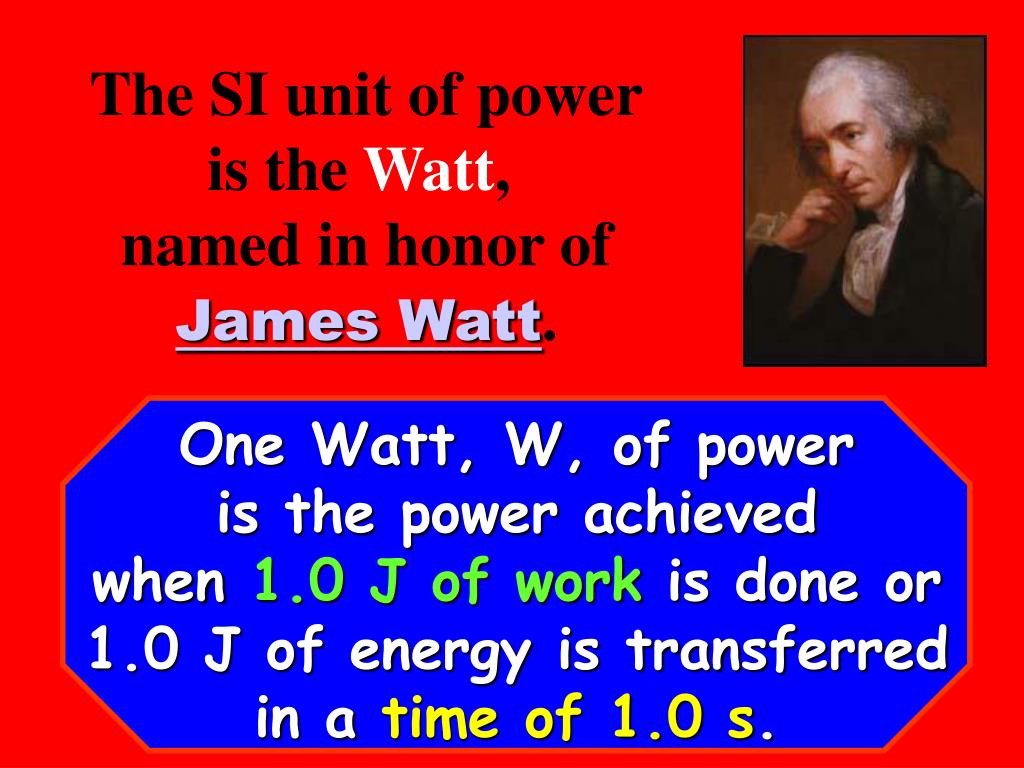 The SI unit of power is the Watt, named in honor of James Watt.

One Watt, W, of power is the power achieved when 1.0 J of work is done or 1.0 J of energy is transferred in a time of 1.0 s.